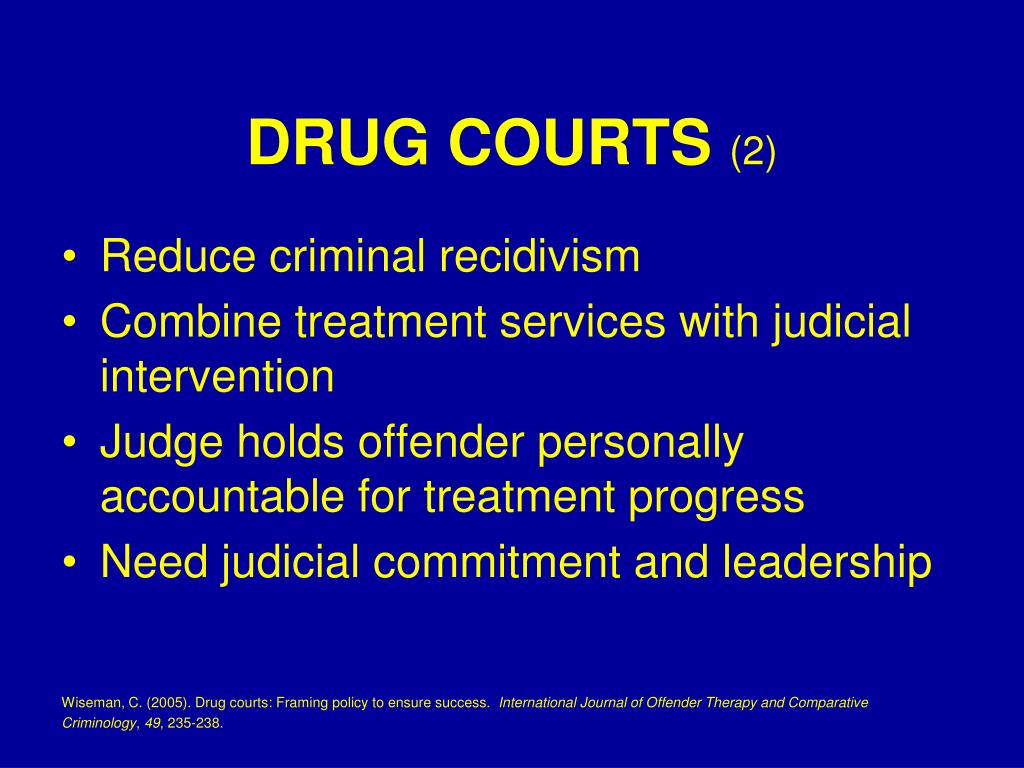 DRUG COURTS (2)

• Reduce criminal recidivism
• Combine treatment services with judicial intervention
• Judge holds offender personally accountable for treatment progress
• Need judicial commitment and leadership

Wiseman, C. (2005). Drug courts: Framing policy to ensure success. International Journal of Offender Therapy and Comparative Criminology, 49, 235-238.